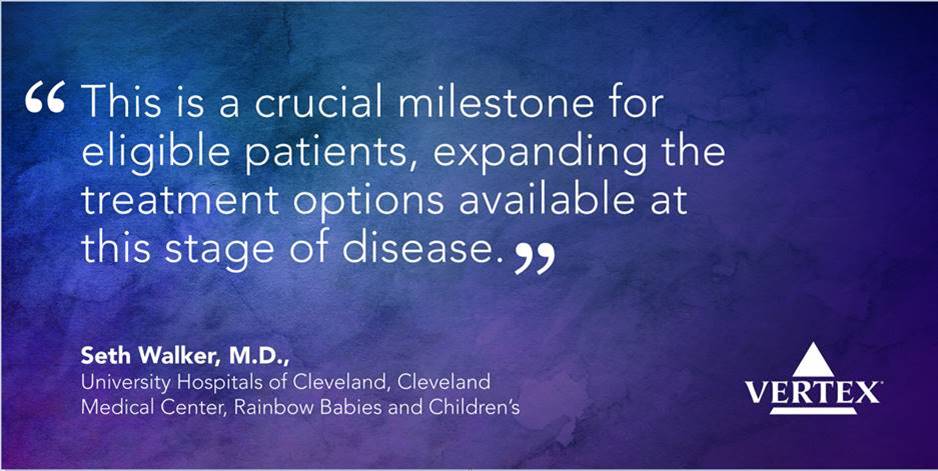 “ This is a crucial milestone for eligible patients, expanding the treatment options available at this stage of disease. ”

Seth Walker, M.D.,
University Hospitals of Cleveland, Cleveland Medical Center, Rainbow Babies and Children’s

VERTEX